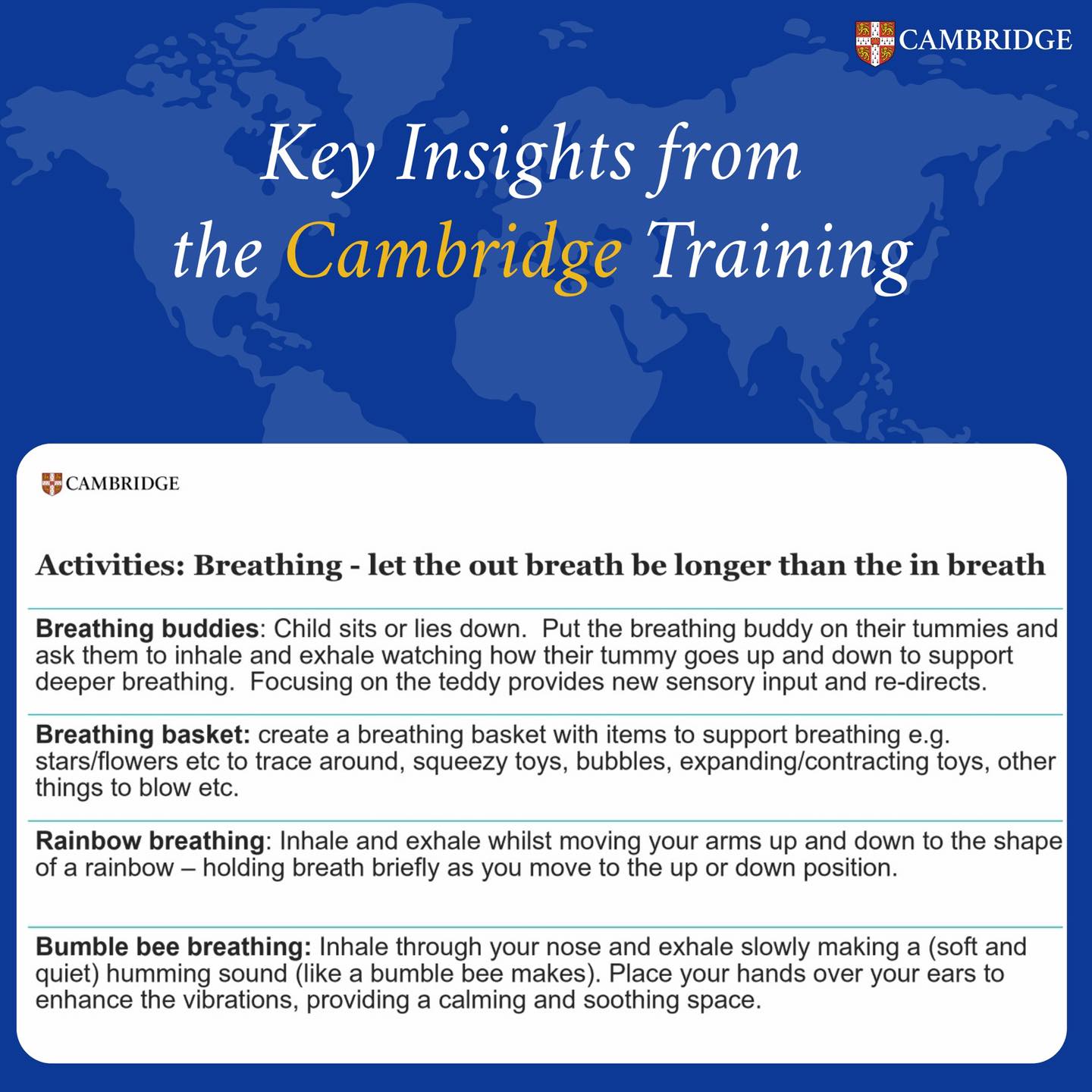 CAMBRIDGE

Key Insights from the Cambridge Training

CAMBRIDGE

Activities: Breathing - let the out breath be longer than the in breath

Breathing buddies: Child sits or lies down. Put the breathing buddy on their tummies and ask them to inhale and exhale watching how their tummy goes up and down to support deeper breathing. Focusing on the teddy provides new sensory input and re-directs.

Breathing basket: create a breathing basket with items to support breathing e.g. stars/flowers etc to trace around, squeezy toys, bubbles, expanding/contracting toys, other things to blow etc.

Rainbow breathing: Inhale and exhale whilst moving your arms up and down to the shape of a rainbow – holding breath briefly as you move to the up or down position.

Bumble bee breathing: Inhale through your nose and exhale slowly making a (soft and quiet) humming sound (like a bumble bee makes). Place your hands over your ears to enhance the vibrations, providing a calming and soothing space.